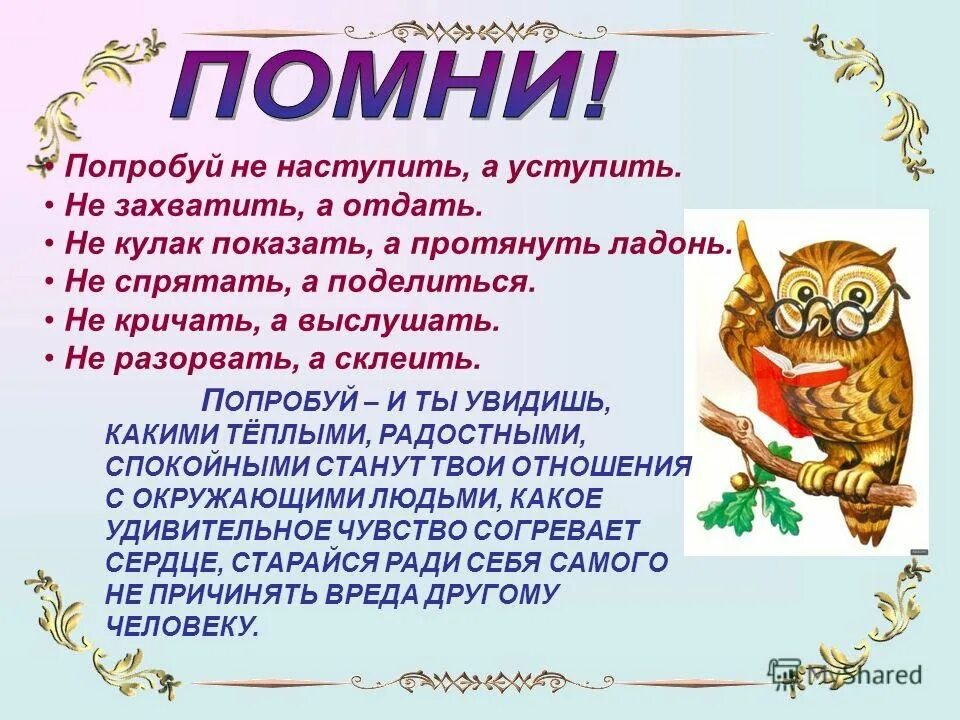 ПОМНИ!

• Попробуй не наступить, а уступить.
• Не захватить, а отдать.
• Не кулак показать, а протянуть ладонь.
• Не спрятать, а поделиться.
• Не кричать, а выслушать.
• Не разорвать, а склеить.

ПОПРОБУЙ – И ТЫ УВИДИШЬ, КАКИМИ ТЁПЛЫМИ, РАДОСТНЫМИ, СПОКОЙНЫМИ СТАНУТ ТВОИ ОТНОШЕНИЯ С ОКРУЖАЮЩИМИ ЛЮДЬМИ, КАКОЕ УДИВИТЕЛЬНОЕ ЧУВСТВО СОГРЕВАЕТ СЕРДЦЕ, СТАРАЙСЯ РАДИ СЕБЯ САМОГО НЕ ПРИЧИНЯТЬ ВРЕДА ДРУГОМУ ЧЕЛОВЕКУ.

MyShared